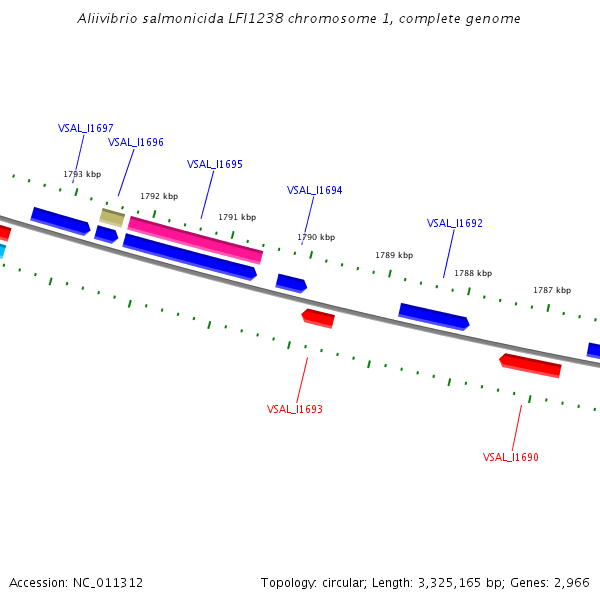 Aliivibrio salmonicida LFI1238 chromosome 1, complete genome

VSAL_I1697
VSAL_I1696
VSAL_I1695
VSAL_I1694
VSAL_I1692
1793 kbp
1792 kbp
1791 kbp
1790 kbp
1789 kbp
1788 kbp
1787 kbp
VSAL_I1693
VSAL_I1690

Accession: NC_011312
Topology: circular; Length: 3,325,165 bp; Genes: 2,966